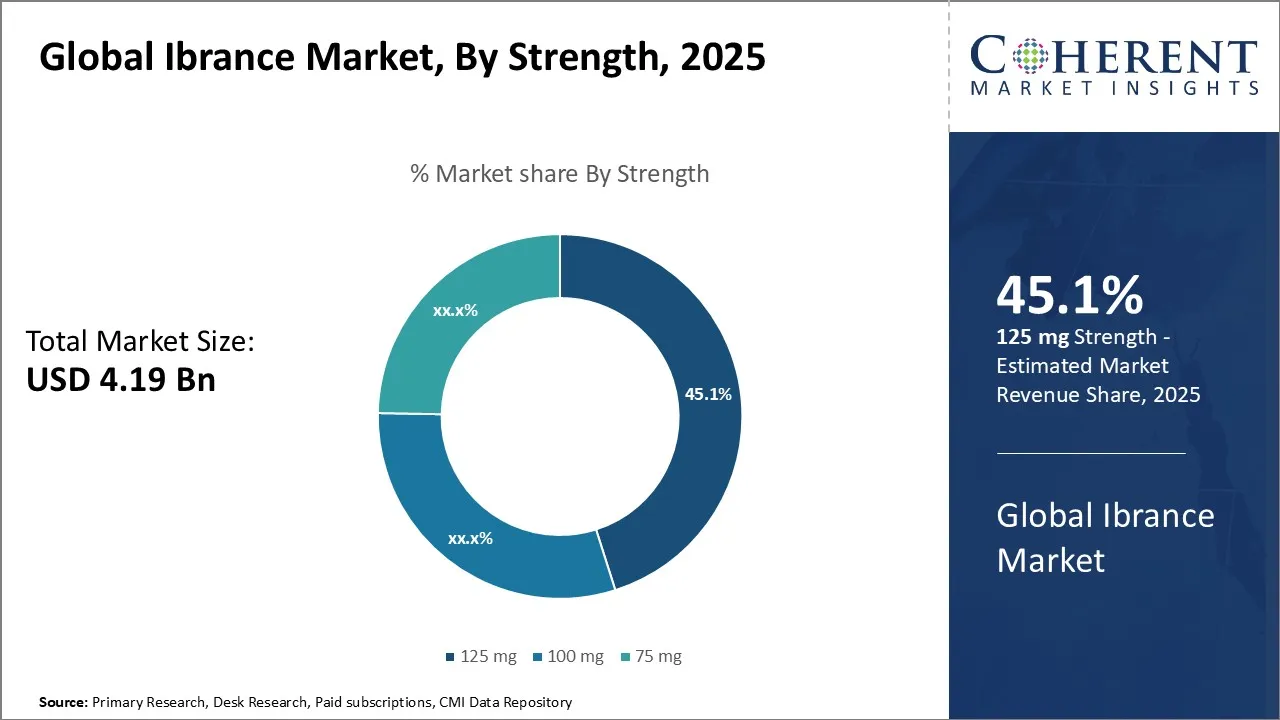 Global Ibrance Market, By Strength, 2025

COHERENT
MARKET INSIGHTS

% Market share By Strength

Total Market Size:
USD 4.19 Bn

xx.x%

45.1%

xx.x%

125 mg 100 mg 75 mg

45.1%
125 mg Strength - Estimated Market Revenue Share, 2025

Global Ibrance Market

Source: Primary Research, Desk Research, Paid subscriptions, CMI Data Repository